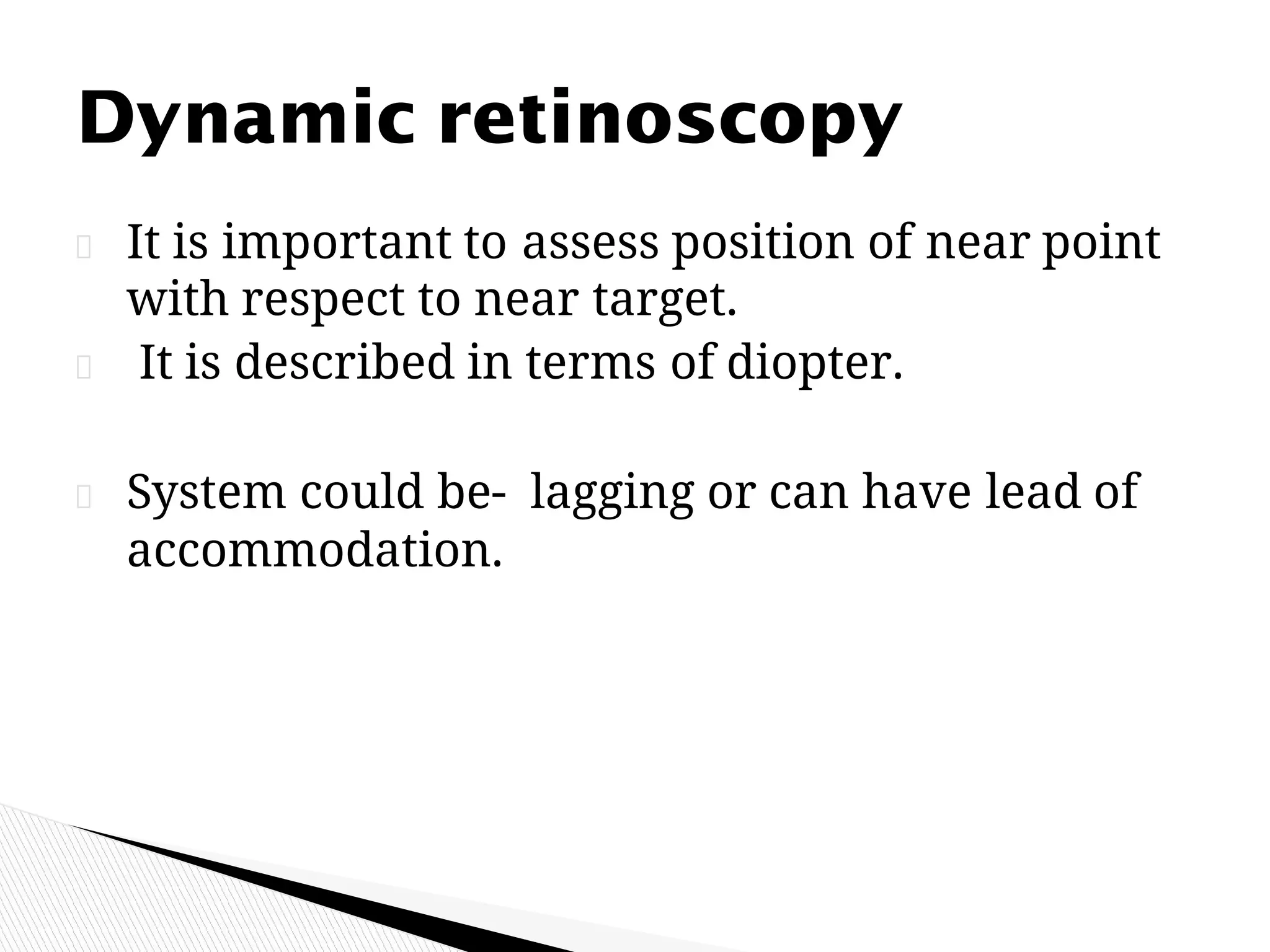 Dynamic retinoscopy

It is important to assess position of near point with respect to near target.

It is described in terms of diopter.

System could be- lagging or can have lead of accommodation.